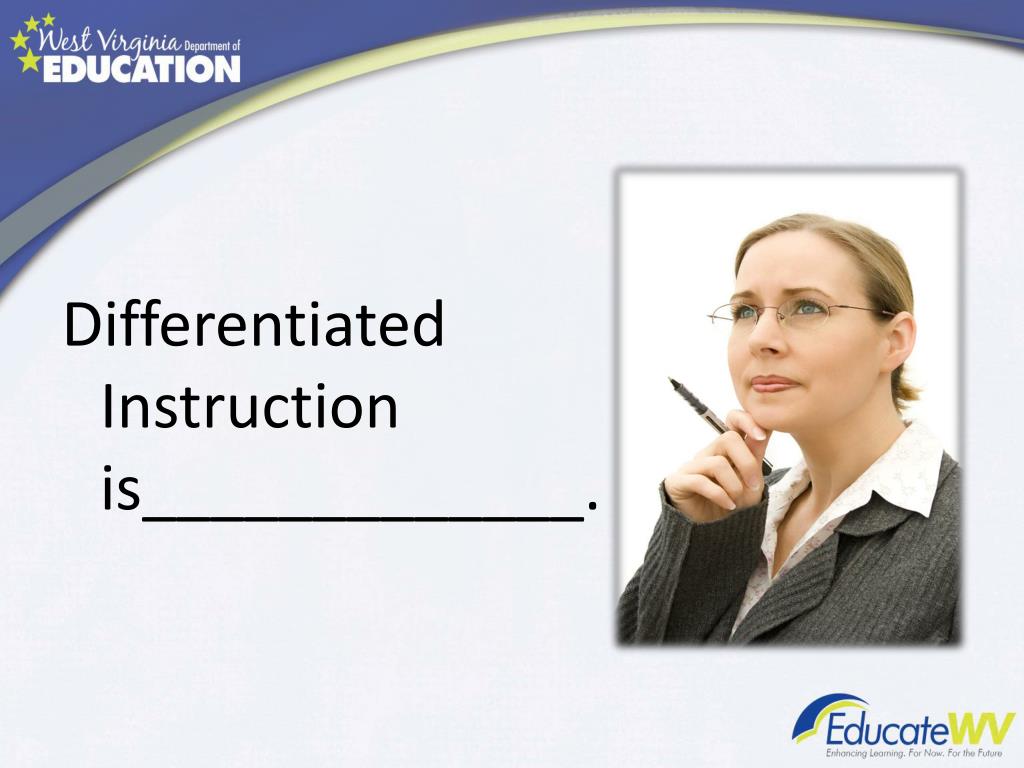 West Virginia Department of EDUCATION

Differentiated Instruction is______________.

EducateWV
Enhancing Learning. For Now. For the Future